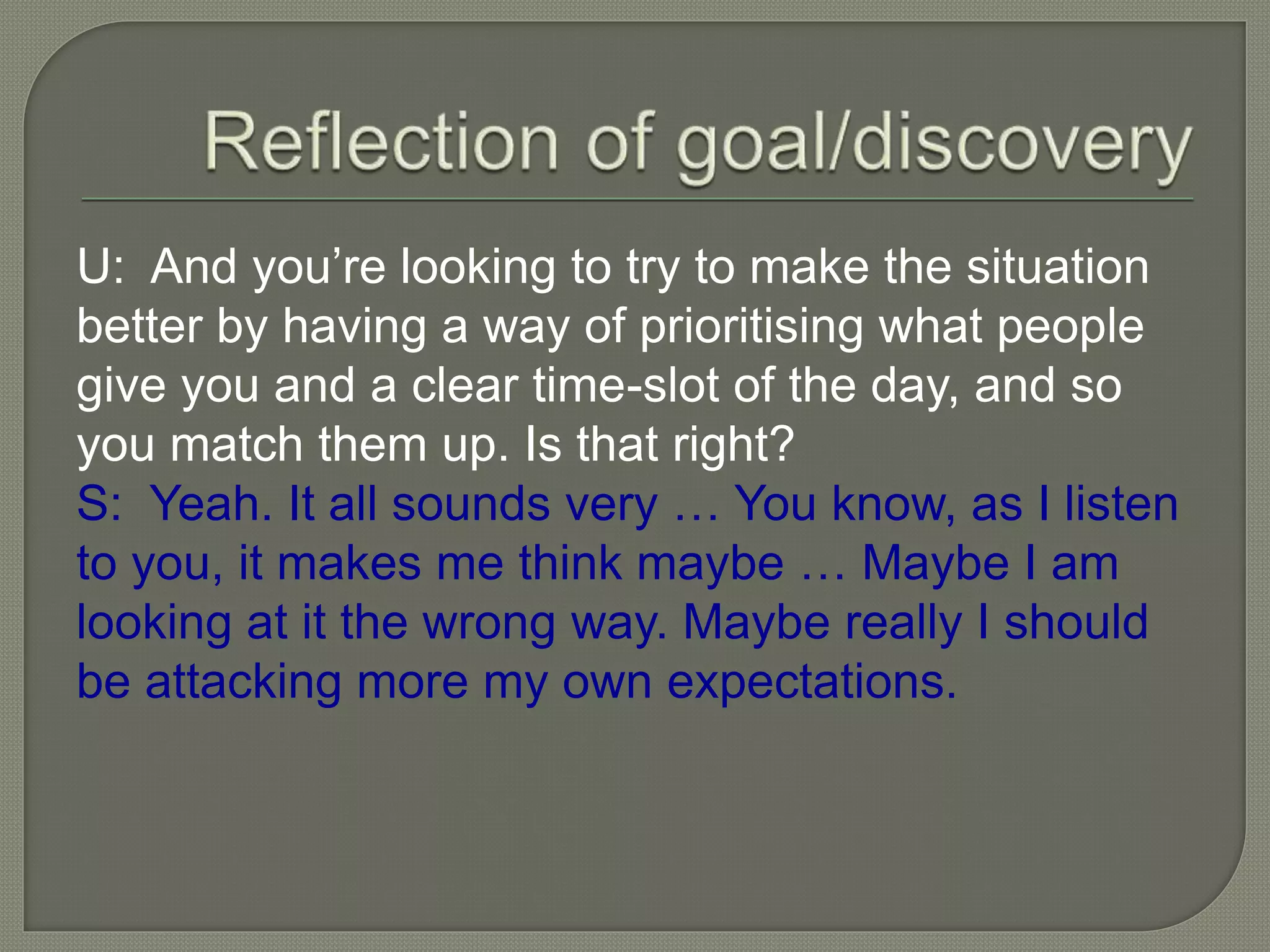 Reflection of goal/discovery

U: And you’re looking to try to make the situation better by having a way of prioritising what people give you and a clear time-slot of the day, and so you match them up. Is that right?

S: Yeah. It all sounds very … You know, as I listen to you, it makes me think maybe … Maybe I am looking at it the wrong way. Maybe really I should be attacking more my own expectations.